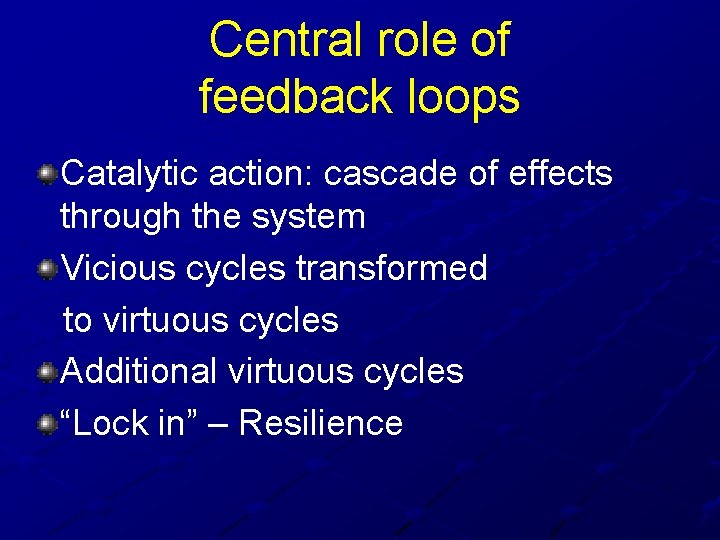 Central role of feedback loops

Catalytic action: cascade of effects through the system

Vicious cycles transformed to virtuous cycles

Additional virtuous cycles

“Lock in” – Resilience